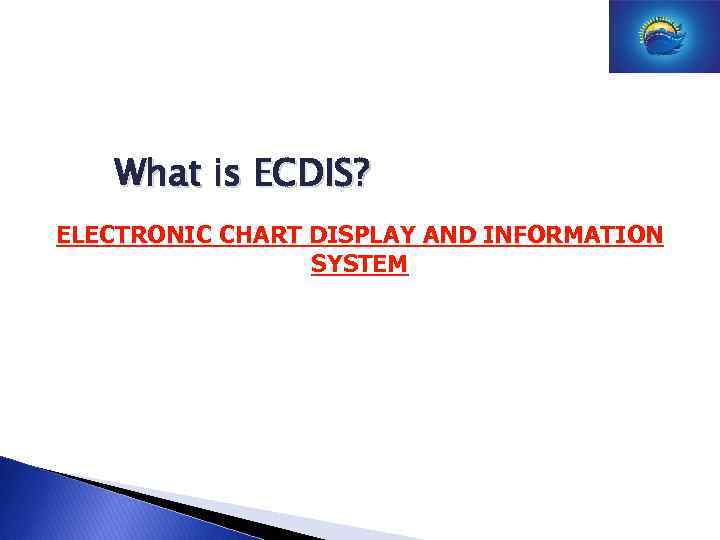 What is ECDIS?

ELECTRONIC CHART DISPLAY AND INFORMATION SYSTEM